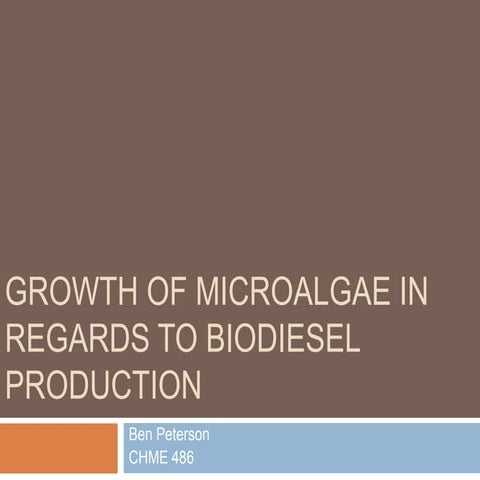 GROWTH OF MICROALGAE IN REGARDS TO BIODIESEL PRODUCTION

Ben Peterson
CHME 486